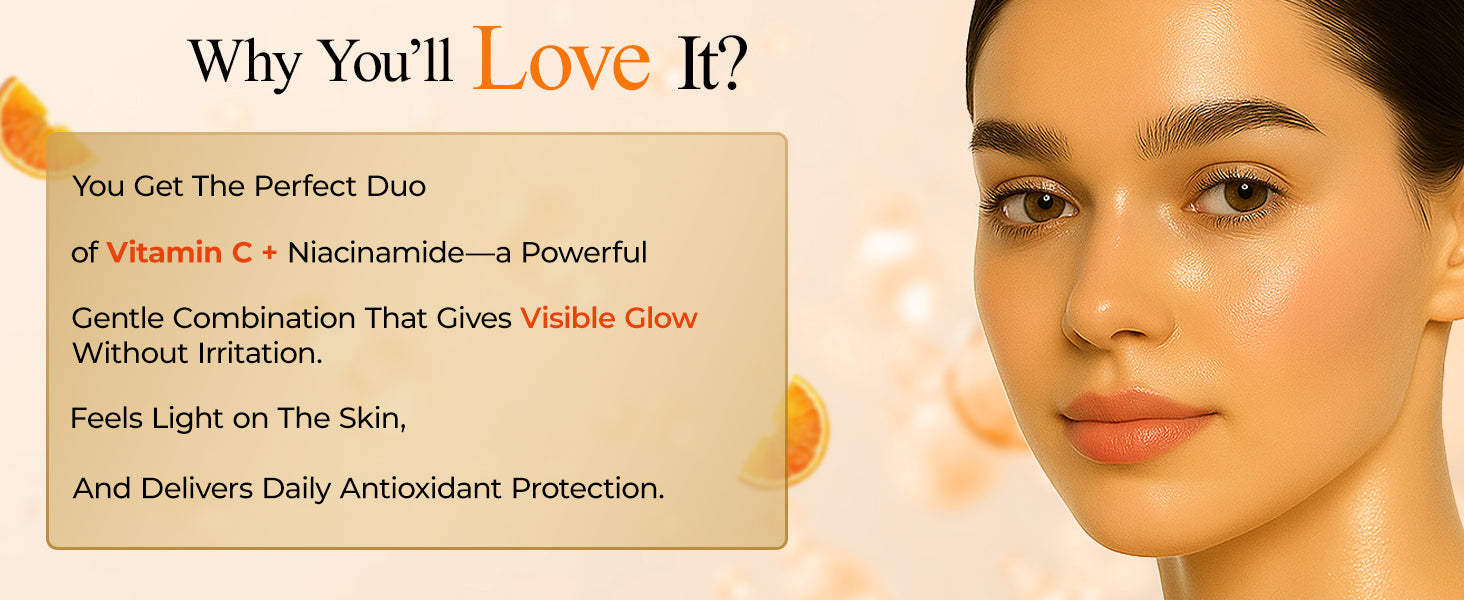 Why You'll Love It?

You Get The Perfect Duo

of Vitamin C + Niacinamide—a Powerful

Gentle Combination That Gives Visible Glow Without Irritation.

Feels Light on The Skin,

And Delivers Daily Antioxidant Protection.